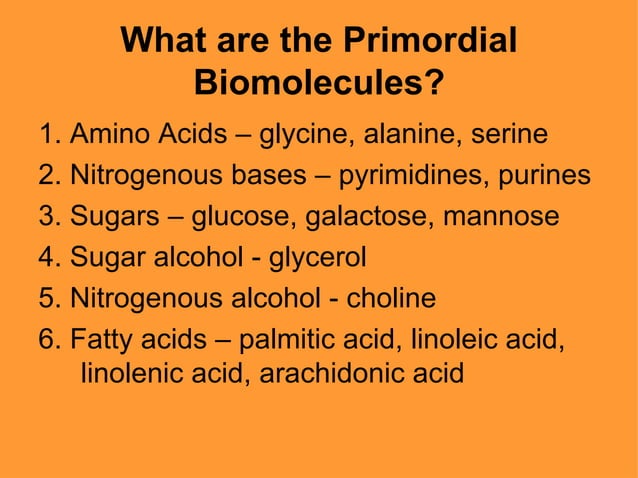 What are the Primordial Biomolecules?

1. Amino Acids – glycine, alanine, serine
2. Nitrogenous bases – pyrimidines, purines
3. Sugars – glucose, galactose, mannose
4. Sugar alcohol - glycerol
5. Nitrogenous alcohol - choline
6. Fatty acids – palmitic acid, linoleic acid, linolenic acid, arachidonic acid